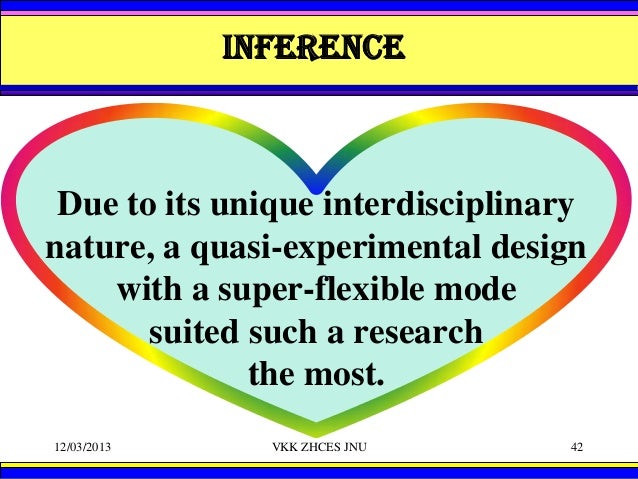 INFERENCE

Due to its unique interdisciplinary nature, a quasi-experimental design with a super-flexible mode suited such a research the most.

12/03/2013 VKK ZHCES JNU 42